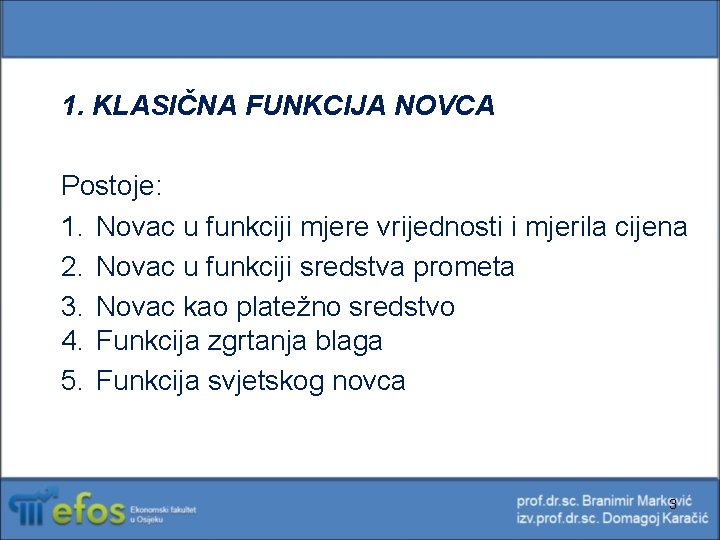 1. KLASIČNA FUNKCIJA NOVCA

Postoje:

1. Novac u funkciji mjere vrijednosti i mjerila cijena
2. Novac u funkciji sredstva prometa
3. Novac kao platežno sredstvo
4. Funkcija zgrtanja blaga
5. Funkcija svjetskog novca

efos Ekonomski fakultet u Osijeku

prof.dr.sc. Branimir Marković
izv.prof.dr.sc. Domagoj Karačić

3